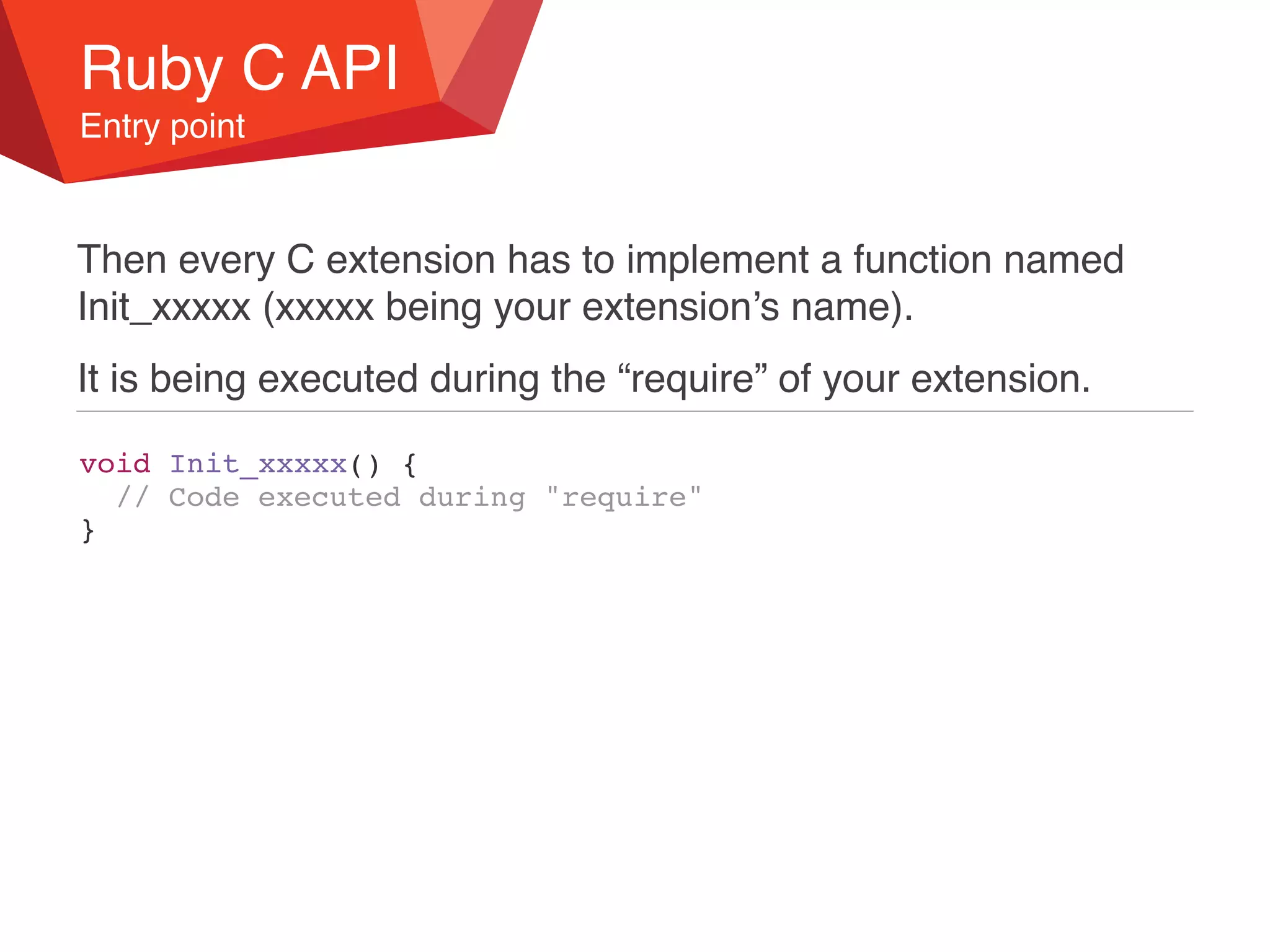 Ruby C API
Entry point

Then every C extension has to implement a function named Init_xxxxx (xxxxx being your extension’s name).

It is being executed during the “require” of your extension.

void Init_xxxxx() {
  // Code executed during "require"
}